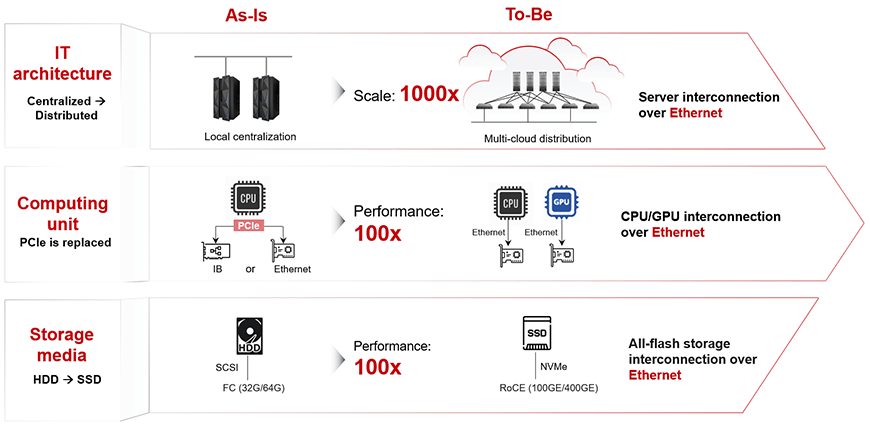 As-Is

To-Be

IT architecture

Centralized → Distributed

Local centralization

Scale: 1000x

Multi-cloud distribution

Server interconnection over Ethernet

Computing unit

PCIe is replaced

CPU

PCIe

IB or Ethernet

Performance: 100x

CPU

GPU

Ethernet

Ethernet

CPU/GPU interconnection over Ethernet

Storage media

HDD → SSD

HDD

SCSI

FC (32G/64G)

Performance: 100x

SSD

NVMe

RoCE (100GE/400GE)

All-flash storage interconnection over Ethernet